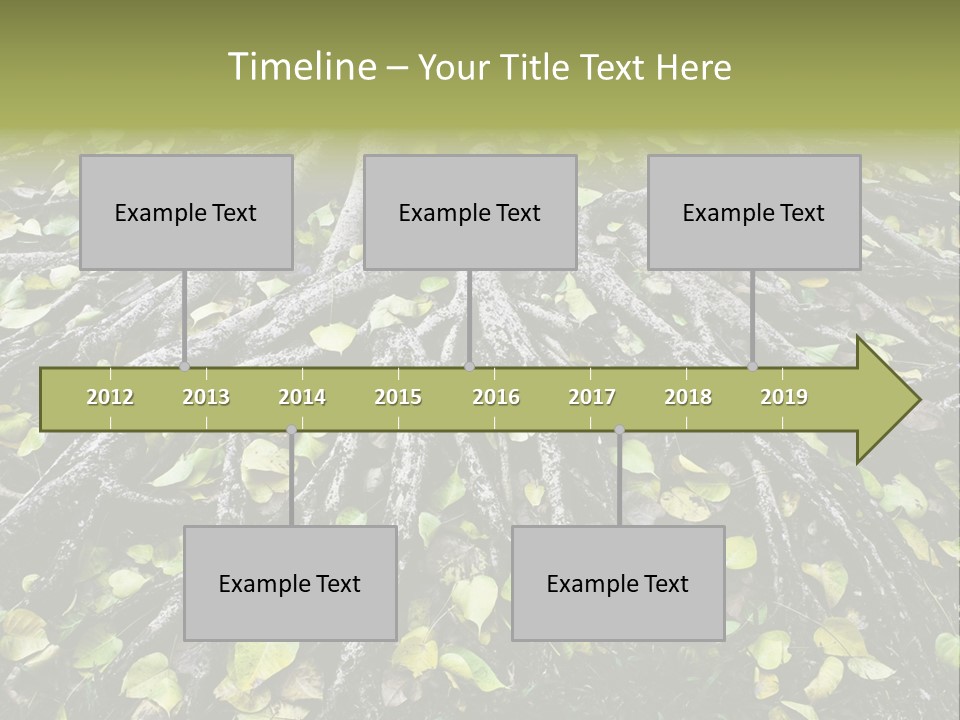 Timeline – Your Title Text Here

Example Text

Example Text

Example Text

2012
2013
2014
2015
2016
2017
2018
2019

Example Text

Example Text